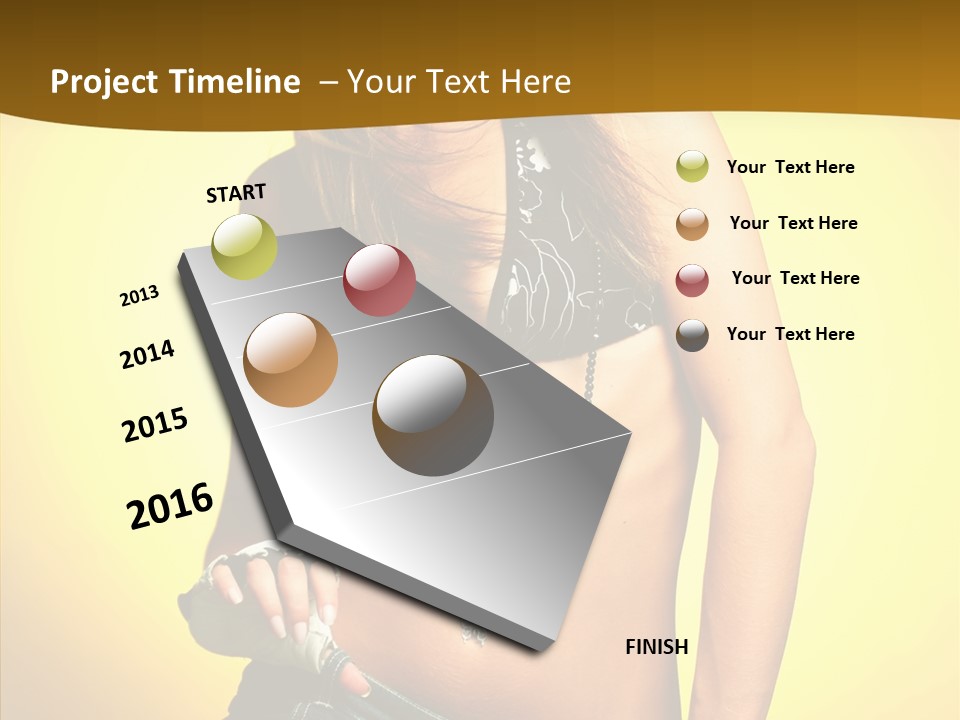 Project Timeline – Your Text Here

START

2013

2014

2015

2016

FINISH

Your Text Here

Your Text Here

Your Text Here

Your Text Here